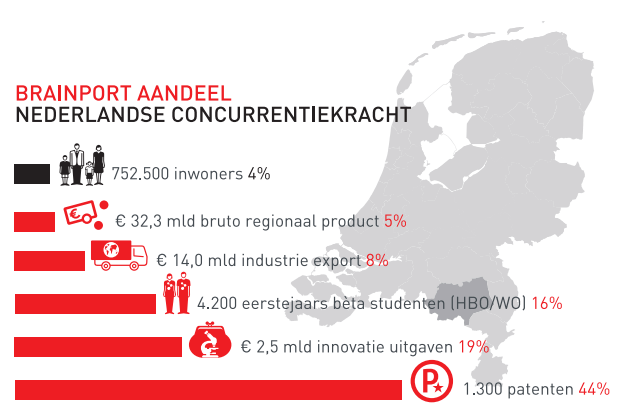 BRAINPORT AANDEEL
NEDERLANDSE CONCURRENTIEKRACHT

752.500 inwoners 4%

€ 32,3 mld bruto regionaal product 5%

€ 14,0 mld industrie export 8%

4.200 eerstejaars bèta studenten (HBO/WO) 16%

€ 2,5 mld innovatie uitgaven 19%

1.300 patenten 44%